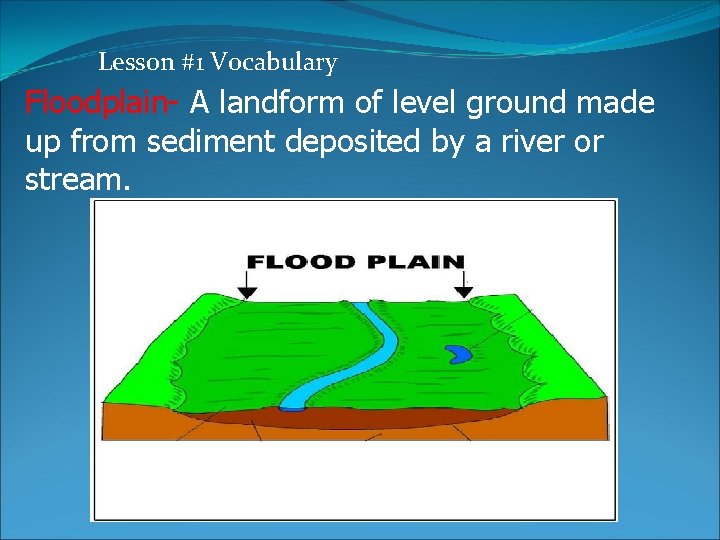 Lesson #1 Vocabulary

Floodplain- A landform of level ground made up from sediment deposited by a river or stream.

FLOOD PLAIN